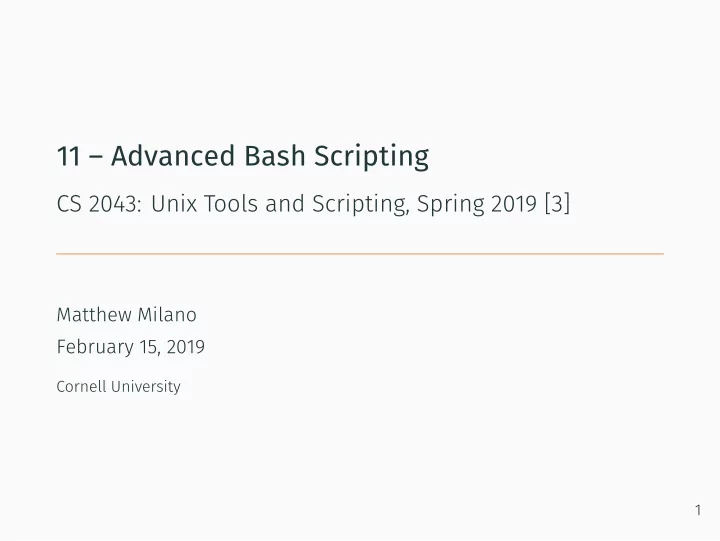 11 – Advanced Bash Scripting

CS 2043: Unix Tools and Scripting, Spring 2019 [3]

Matthew Milano

February 15, 2019

Cornell University

1